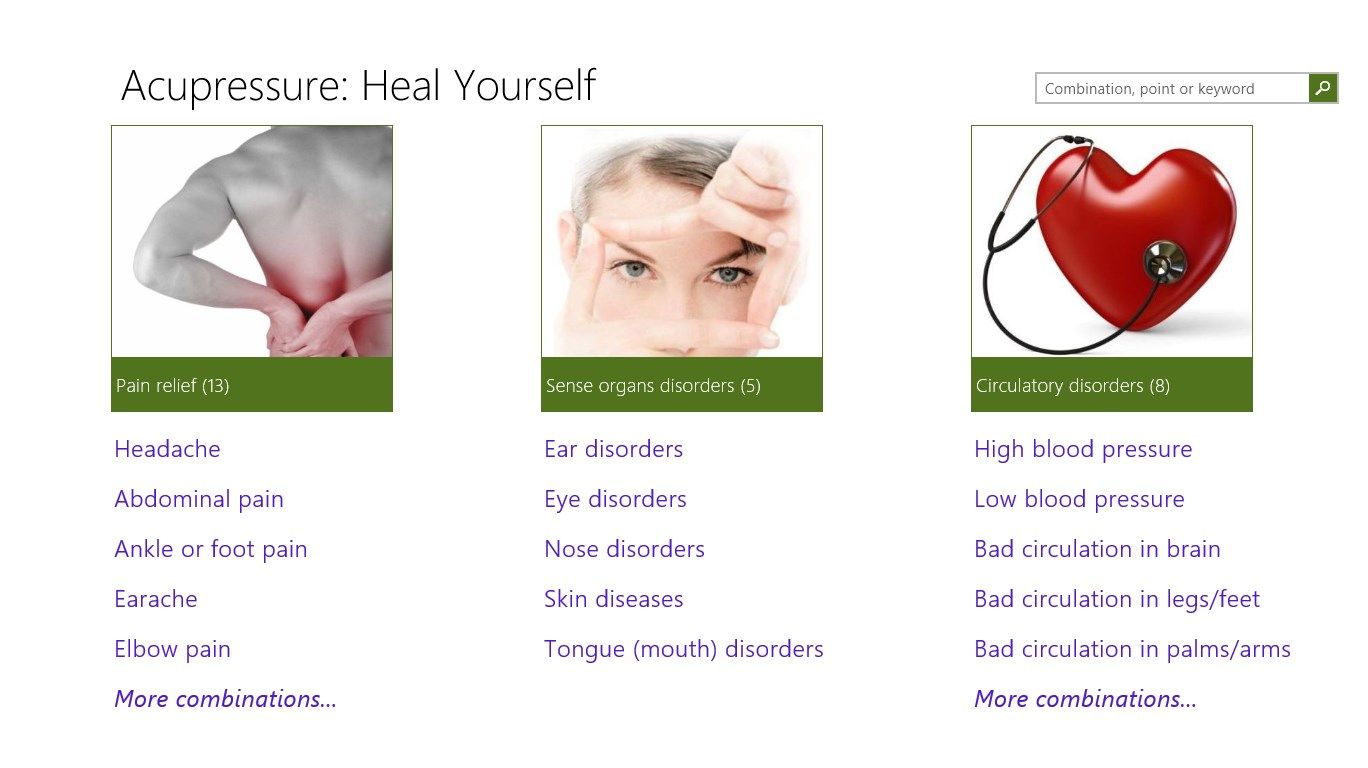 Acupressure: Heal Yourself

Combination, point or keyword

Pain relief (13)

Headache

Abdominal pain

Ankle or foot pain

Earache

Elbow pain

More combinations...

Sense organs disorders (5)

Ear disorders

Eye disorders

Nose disorders

Skin diseases

Tongue (mouth) disorders

Circulatory disorders (8)

High blood pressure

Low blood pressure

Bad circulation in brain

Bad circulation in legs/feet

Bad circulation in palms/arms

More combinations...